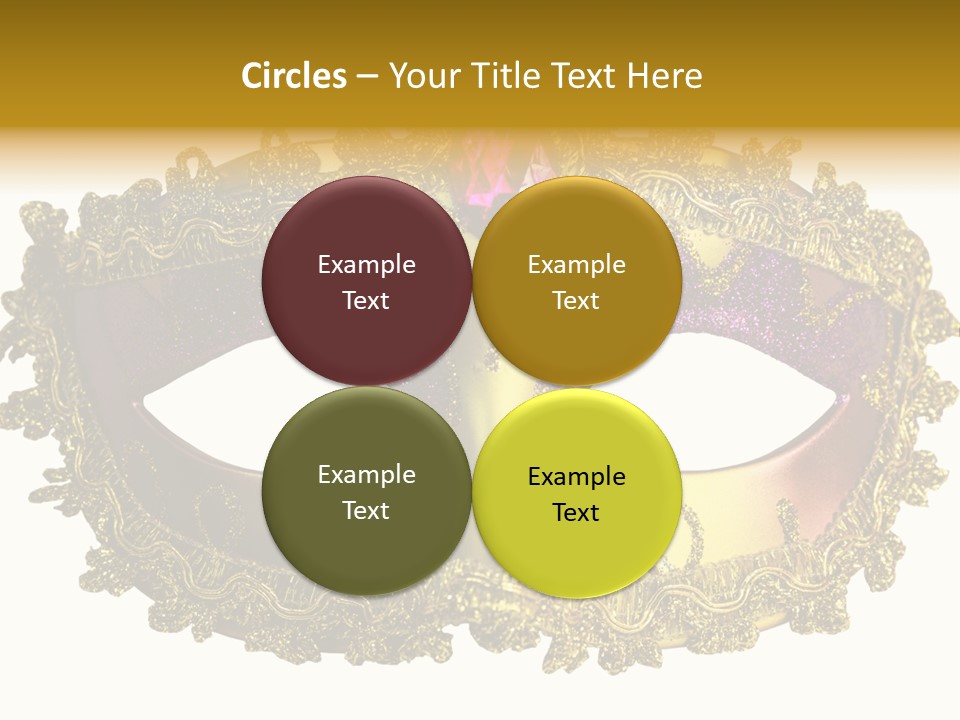 Circles – Your Title Text Here

Example Text

Example Text

Example Text

Example Text